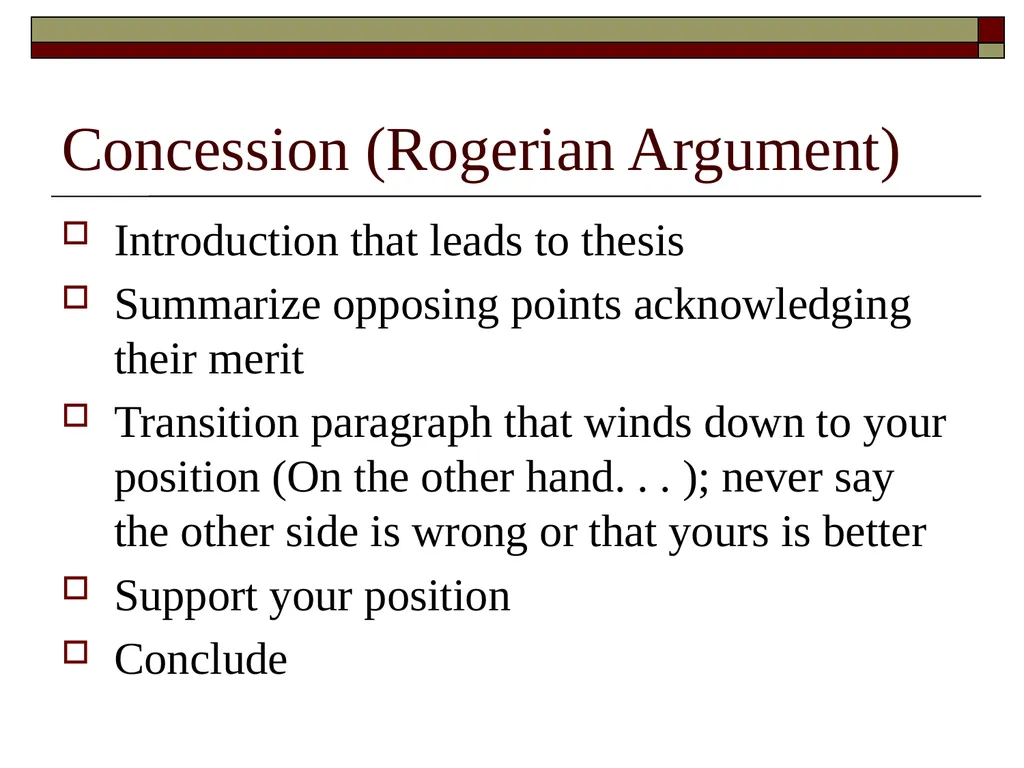 Concession (Rogerian Argument)

Introduction that leads to thesis

Summarize opposing points acknowledging their merit

Transition paragraph that winds down to your position (On the other hand. . . ); never say the other side is wrong or that yours is better

Support your position

Conclude